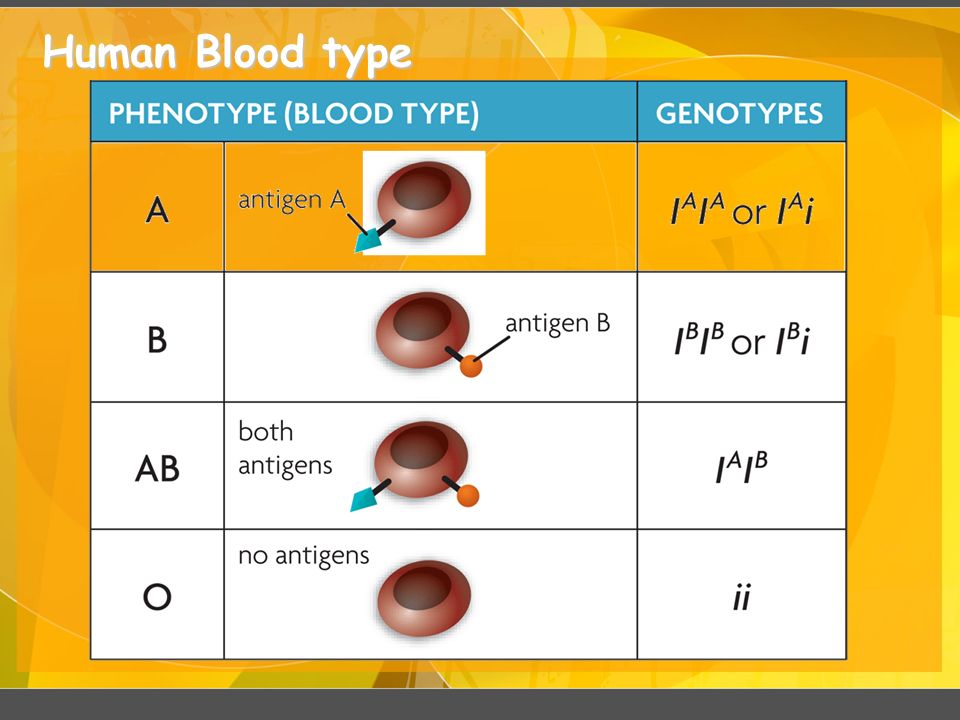 Human Blood type

| PHENOTYPE (BLOOD TYPE) | | GENOTYPES |
|---|---|---|
| A | antigen A | $I^AI^A$ or $I^Ai$ |
| B | antigen B | $I^BI^B$ or $I^Bi$ |
| AB | both antigens | $I^AI^B$ |
| O | no antigens | $ii$ |